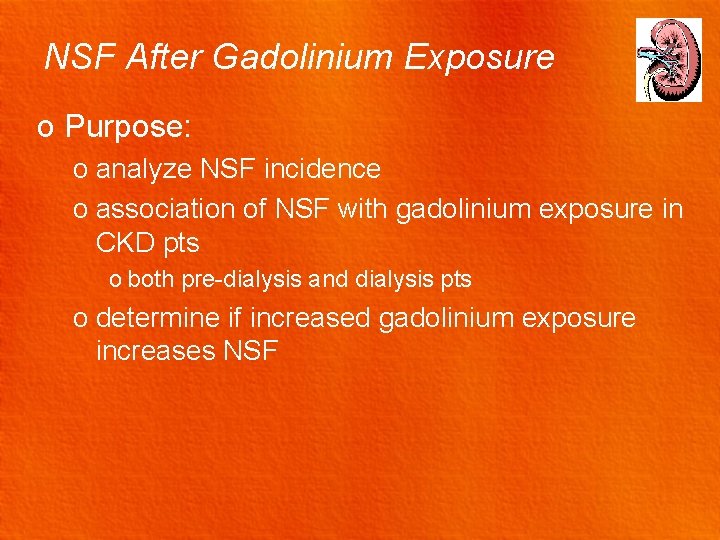 NSF After Gadolinium Exposure

o Purpose:

o analyze NSF incidence

o association of NSF with gadolinium exposure in CKD pts

o both pre-dialysis and dialysis pts

o determine if increased gadolinium exposure increases NSF